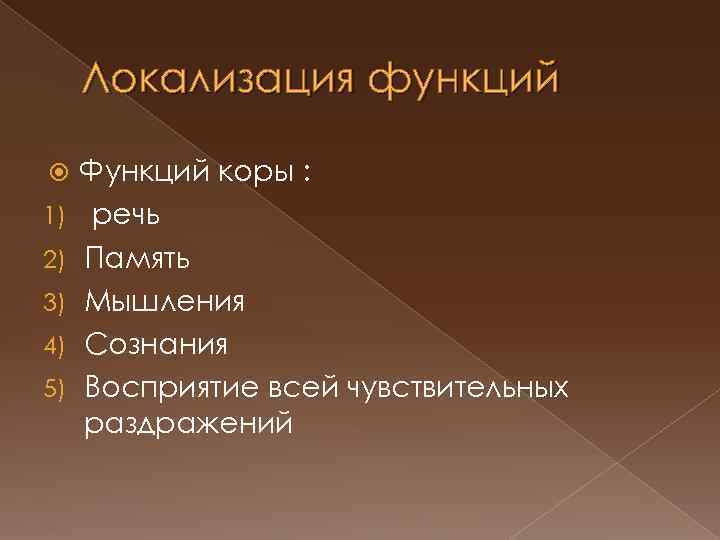 Локализация функций

Функций коры :

1) речь
2) Память
3) Мышления
4) Сознания
5) Восприятие всей чувствительных раздражений